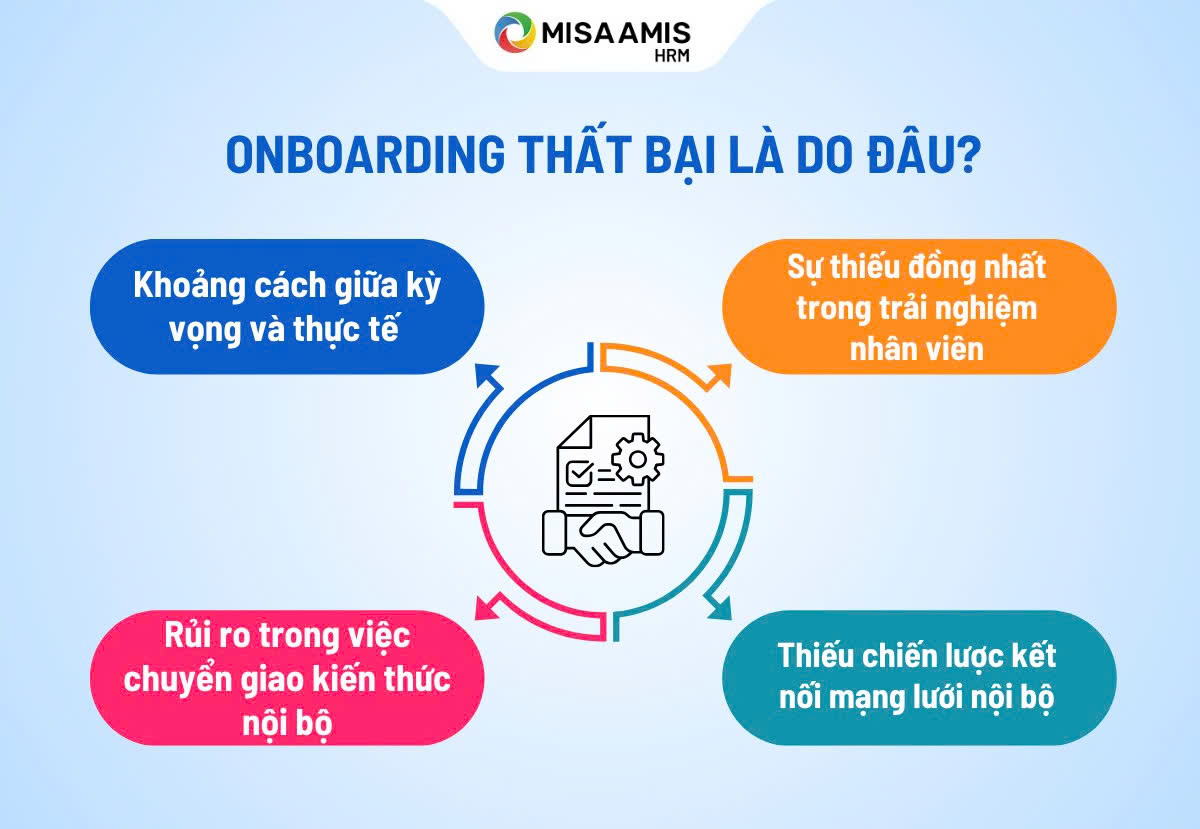 MISA AMIS
HRM

ONBOARDING THẤT BẠI LÀ DO ĐÂU?

Khoảng cách giữa kỳ vọng và thực tế

Sự thiếu đồng nhất trong trải nghiệm nhân viên

Rủi ro trong việc chuyển giao kiến thức nội bộ

Thiếu chiến lược kết nối mạng lưới nội bộ